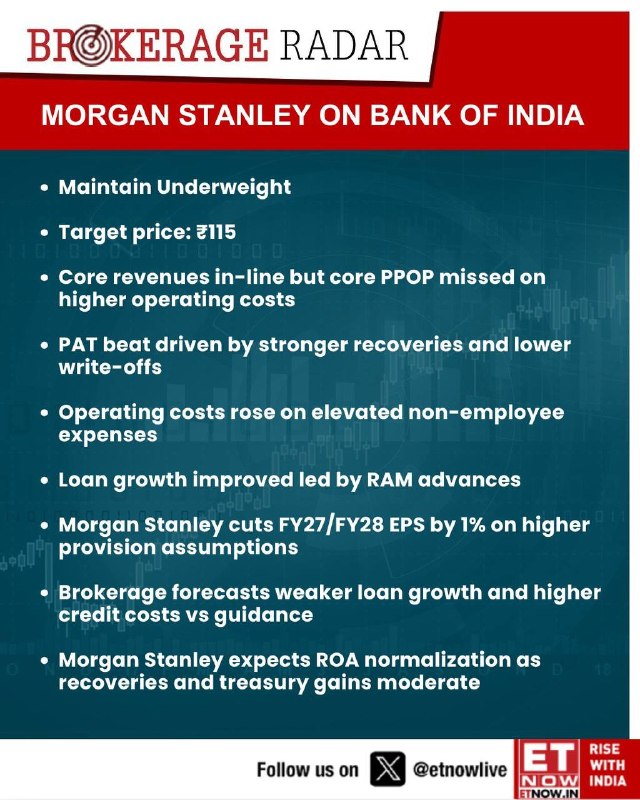 BROKERAGE RADAR

MORGAN STANLEY ON BANK OF INDIA

• Maintain Underweight

• Target price: ₹115

• Core revenues in-line but core PPOP missed on higher operating costs

• PAT beat driven by stronger recoveries and lower write-offs

• Operating costs rose on elevated non-employee expenses

• Loan growth improved led by RAM advances

• Morgan Stanley cuts FY27/FY28 EPS by 1% on higher provision assumptions

• Brokerage forecasts weaker loan growth and higher credit costs vs guidance

• Morgan Stanley expects ROA normalization as recoveries and treasury gains moderate

Follow us on @etnowlive

ET NOW
ETNOW.IN

RISE WITH INDIA